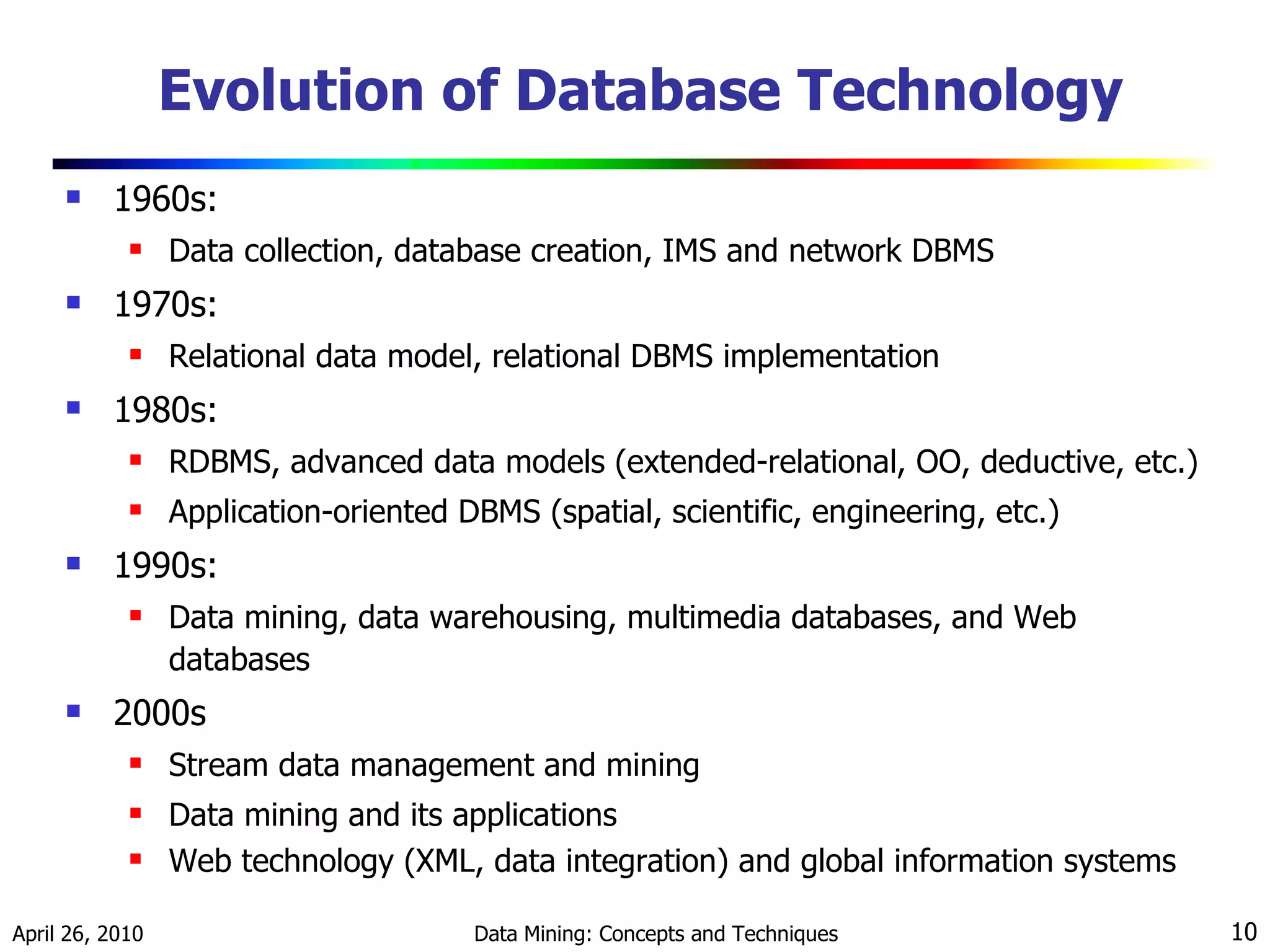 Evolution of Database Technology

- 1960s:
  - Data collection, database creation, IMS and network DBMS
- 1970s:
  - Relational data model, relational DBMS implementation
- 1980s:
  - RDBMS, advanced data models (extended-relational, OO, deductive, etc.)
  - Application-oriented DBMS (spatial, scientific, engineering, etc.)
- 1990s:
  - Data mining, data warehousing, multimedia databases, and Web databases
- 2000s
  - Stream data management and mining
  - Data mining and its applications
  - Web technology (XML, data integration) and global information systems

April 26, 2010 Data Mining: Concepts and Techniques 10